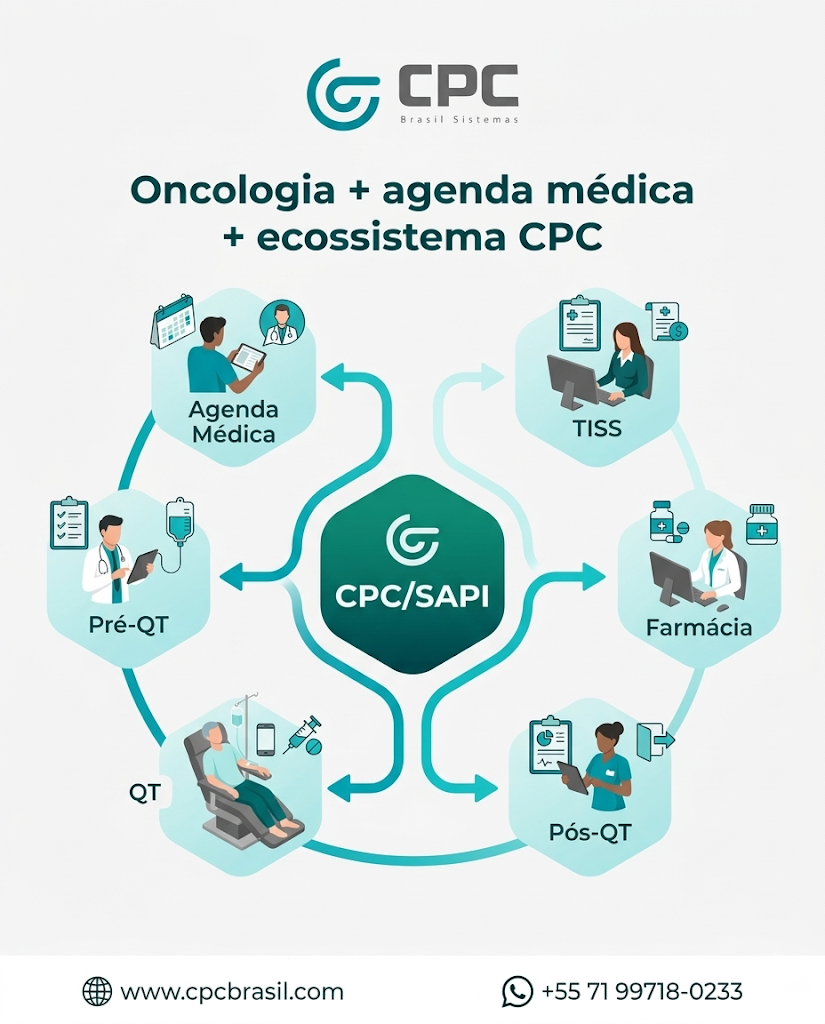 CPC
Brasil Sistemas

Oncologia + agenda médica + ecossistema CPC

Agenda Médica

TISS

Pré-QT

CPC/SAPI

Farmácia

QT

Pós-QT

www.cpcbrasil.com

+55 71 99718-0233